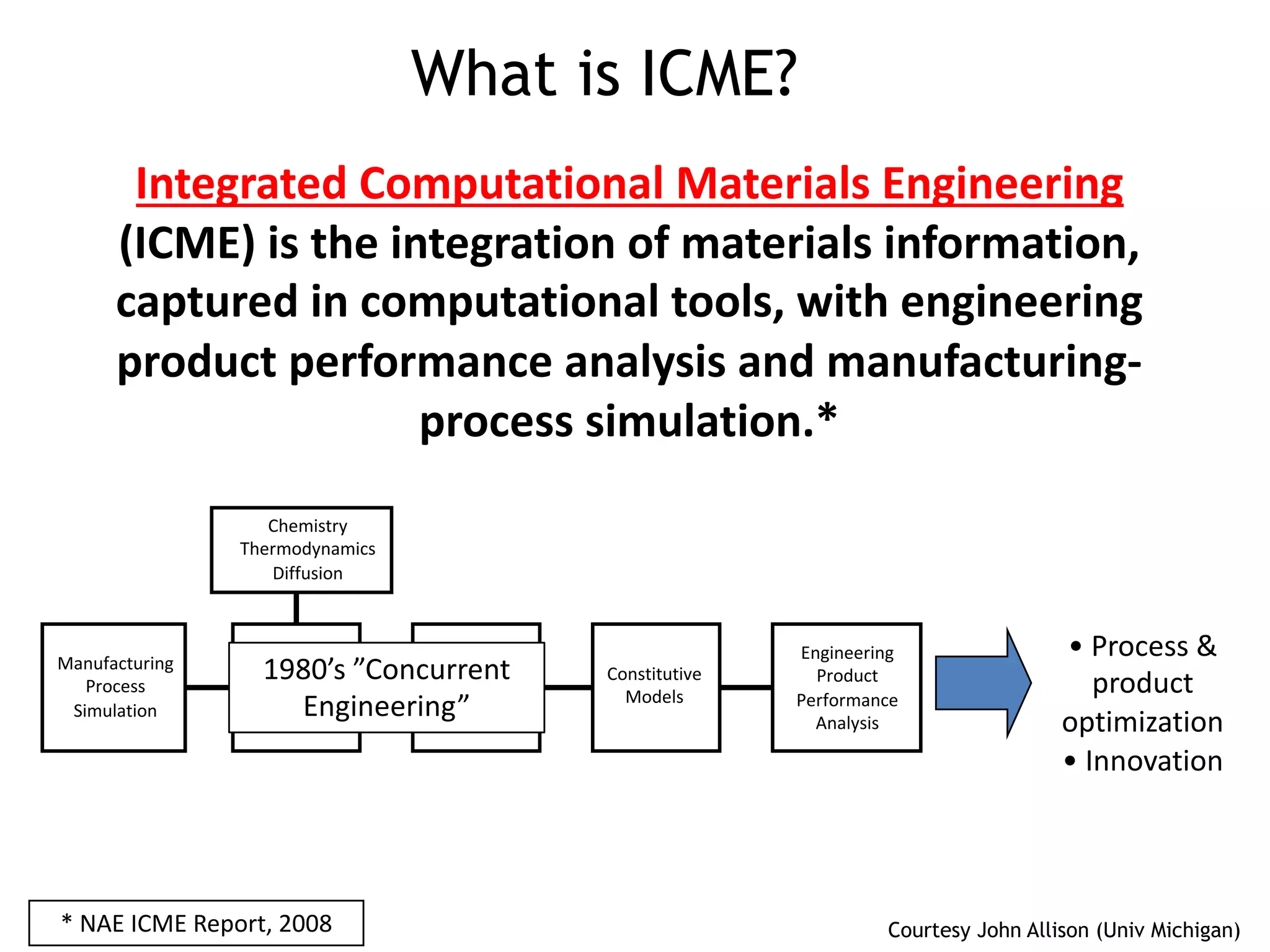 What is ICME?

Integrated Computational Materials Engineering (ICME) is the integration of materials information, captured in computational tools, with engineering product performance analysis and manufacturing-process simulation.*

Chemistry
Thermodynamics
Diffusion

Manufacturing
Process
Simulation

1980's "Concurrent Engineering"

Constitutive
Models

Engineering
Product
Performance
Analysis

• Process & product optimization
• Innovation

* NAE ICME Report, 2008

Courtesy John Allison (Univ Michigan)